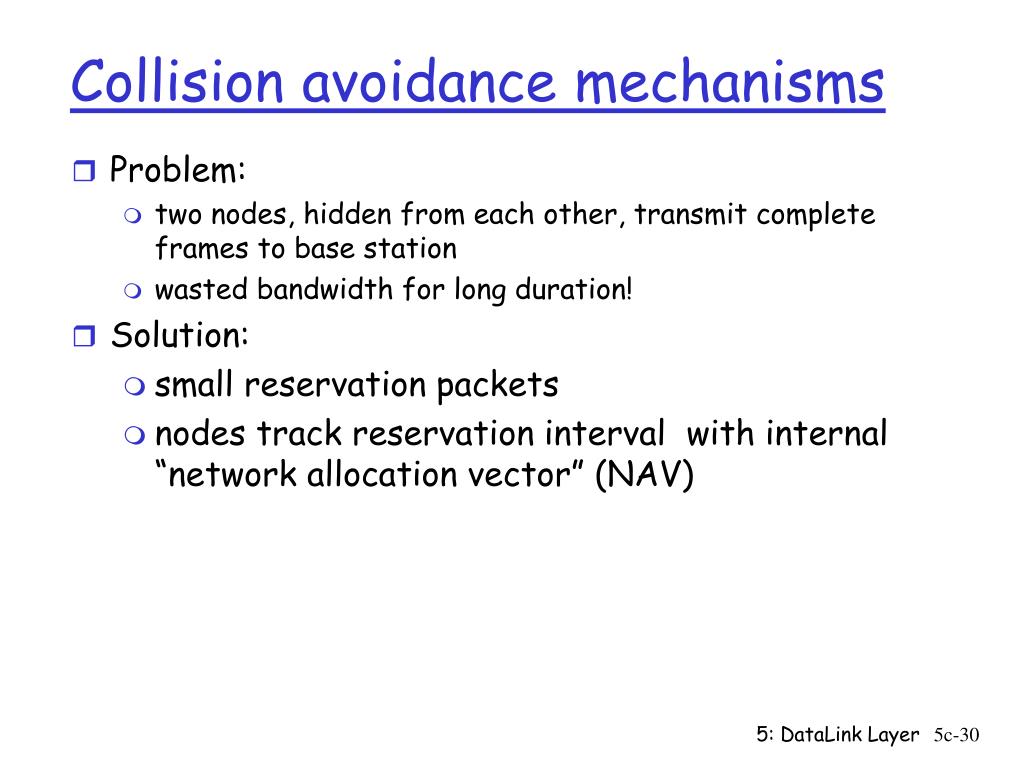 Collision avoidance mechanisms

Problem:

two nodes, hidden from each other, transmit complete frames to base station

wasted bandwidth for long duration!

Solution:

small reservation packets

nodes track reservation interval with internal “network allocation vector” (NAV)

5: DataLink Layer 5c-30